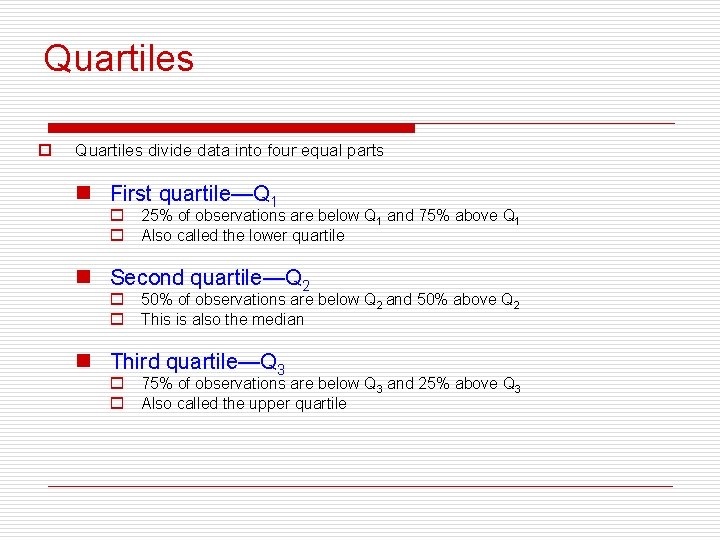 Quartiles

Quartiles divide data into four equal parts

First quartile—$Q_1$

25% of observations are below $Q_1$ and 75% above $Q_1$

Also called the lower quartile

Second quartile—$Q_2$

50% of observations are below $Q_2$ and 50% above $Q_2$

This is also the median

Third quartile—$Q_3$

75% of observations are below $Q_3$ and 25% above $Q_3$

Also called the upper quartile